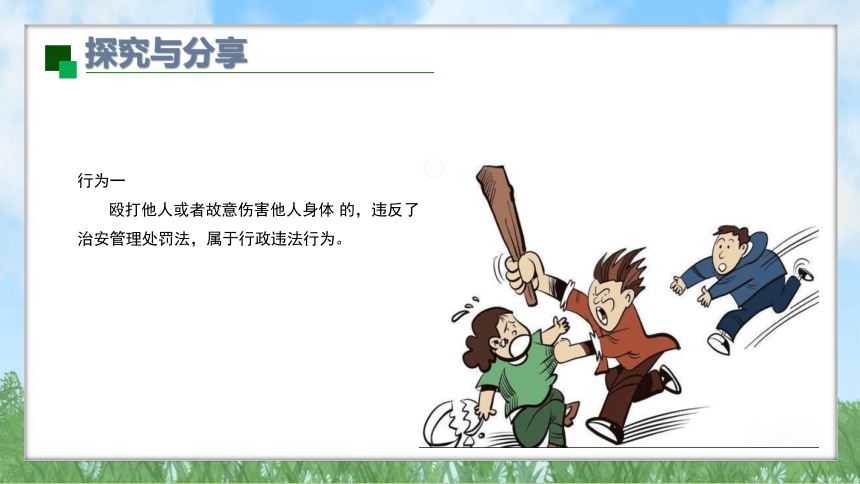 探究与分享

行为一

殴打他人或者故意伤害他人身体 的，违反了治安管理处罚法，属于行政违法行为。